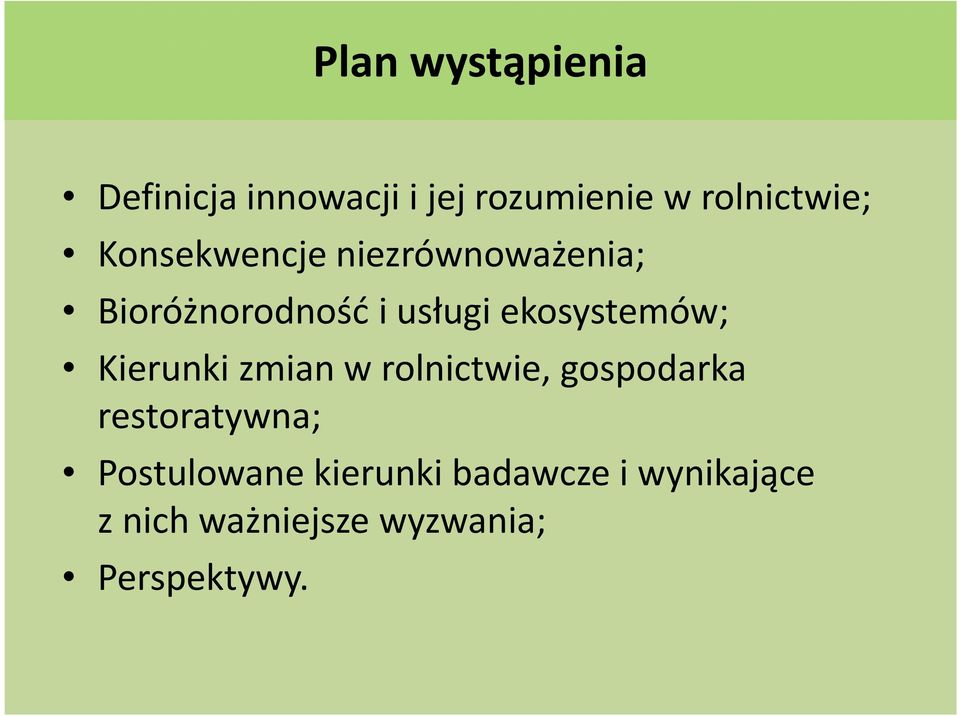 Plan wystąpienia

• Definicja innowacji i jej rozumienie w rolnictwie;
• Konsekwencje niezrównoważenia;
• Bioróżnorodność i usługi ekosystemów;
• Kierunki zmian w rolnictwie, gospodarka restoratywna;
• Postulowane kierunki badawcze i wynikające z nich ważniejsze wyzwania;
• Perspektywy.